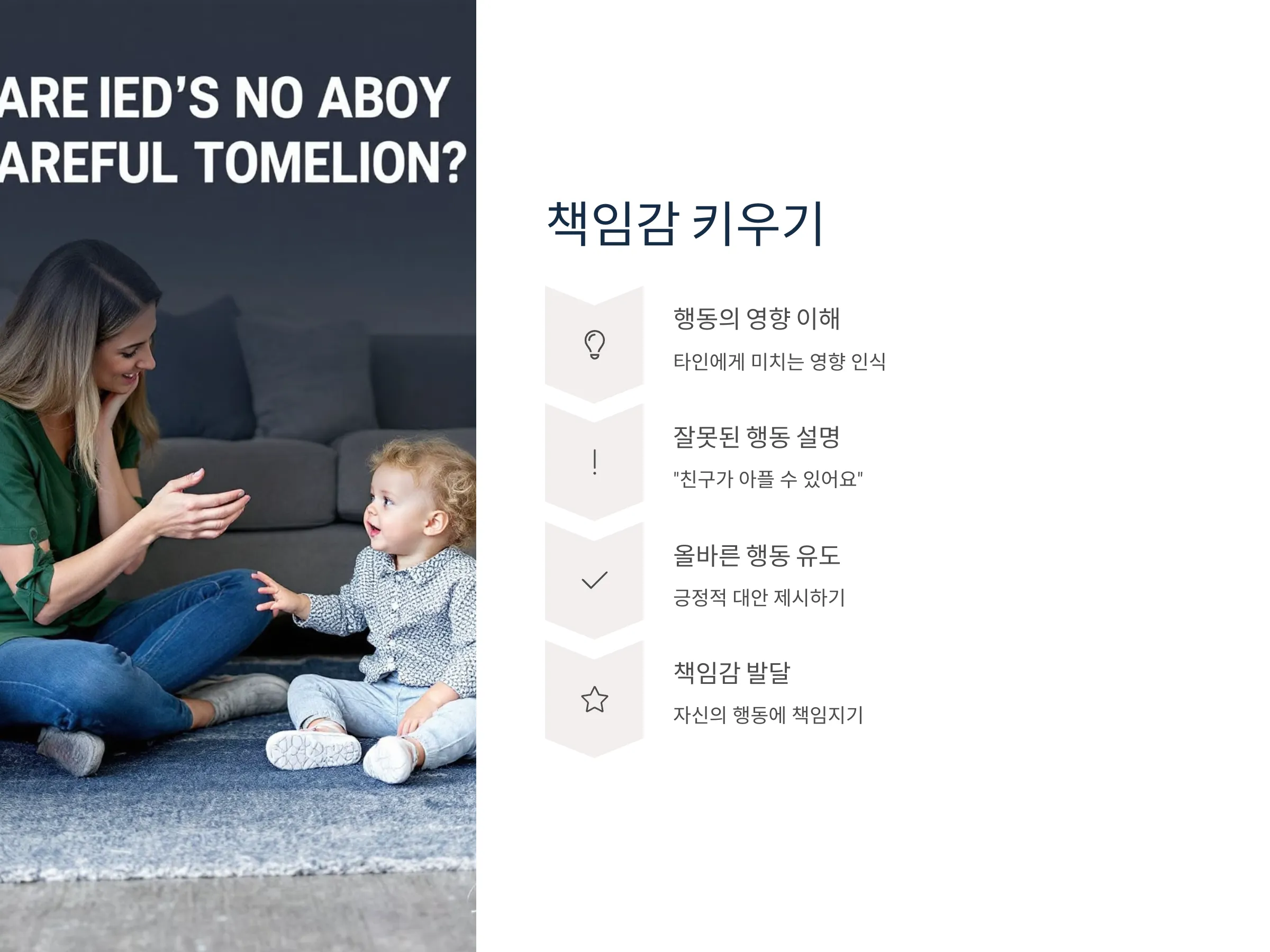 ARE IED'S NO ABOY AREFUL TOMELION?

책임감 키우기

행동의 영향 이해

타인에게 미치는 영향 인식

잘못된 행동 설명

"친구가 아플 수 있어요"

올바른 행동 유도

긍정적 대안 제시하기

책임감 발달

자신의 행동에 책임지기